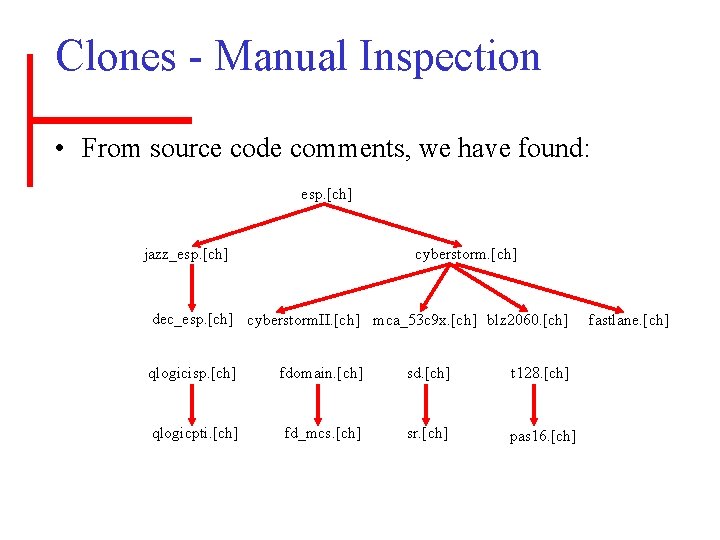 Clones - Manual Inspection

• From source code comments, we have found:

esp.[ch]

jazz_esp.[ch]

cyberstorm.[ch]

dec_esp.[ch]

cyberstormII.[ch]

mca_53c9x.[ch]

blz2060.[ch]

fastlane.[ch]

qlogicisp.[ch]

fdomain.[ch]

sd.[ch]

t128.[ch]

qlogicpti.[ch]

fd_mcs.[ch]

sr.[ch]

pas16.[ch]